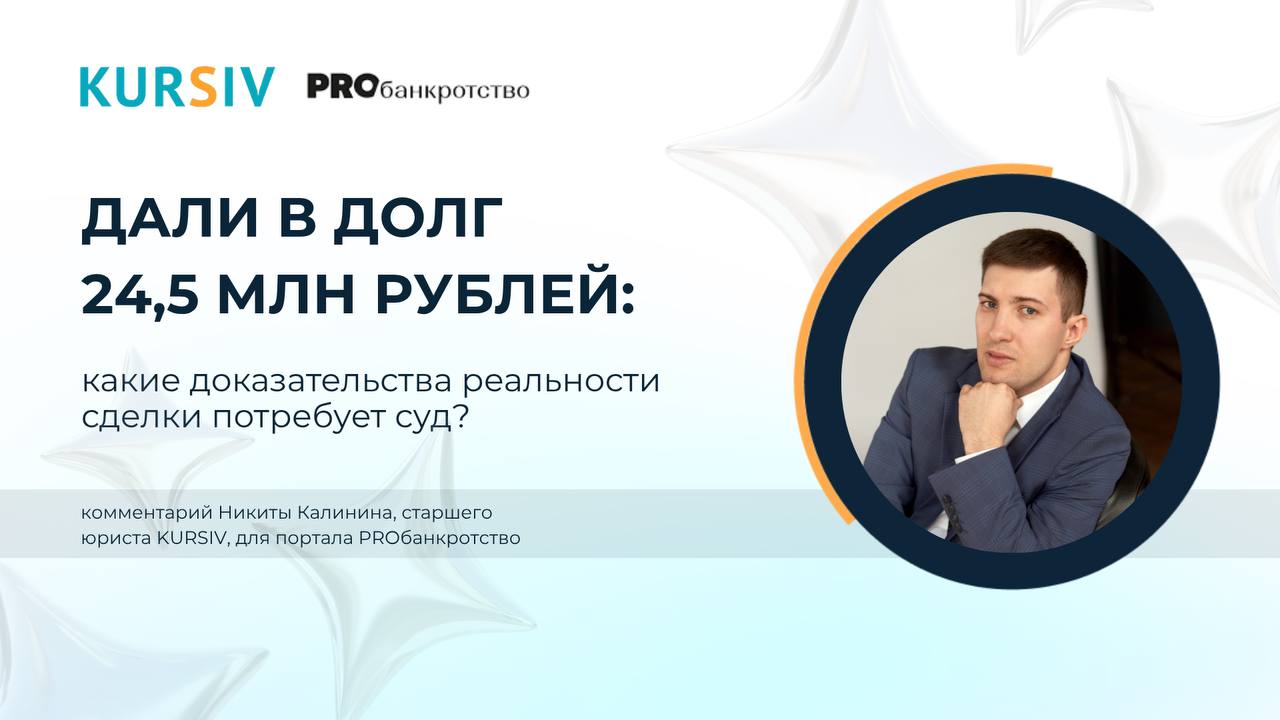 KURSIV PROбанкротство

ДАЛИ В ДОЛГ 24,5 МЛН РУБЛЕЙ:

какие доказательства реальности сделки потребует суд?

комментарий Никиты Калинина, старшего юриста KURSIV, для портала PROбанкротство